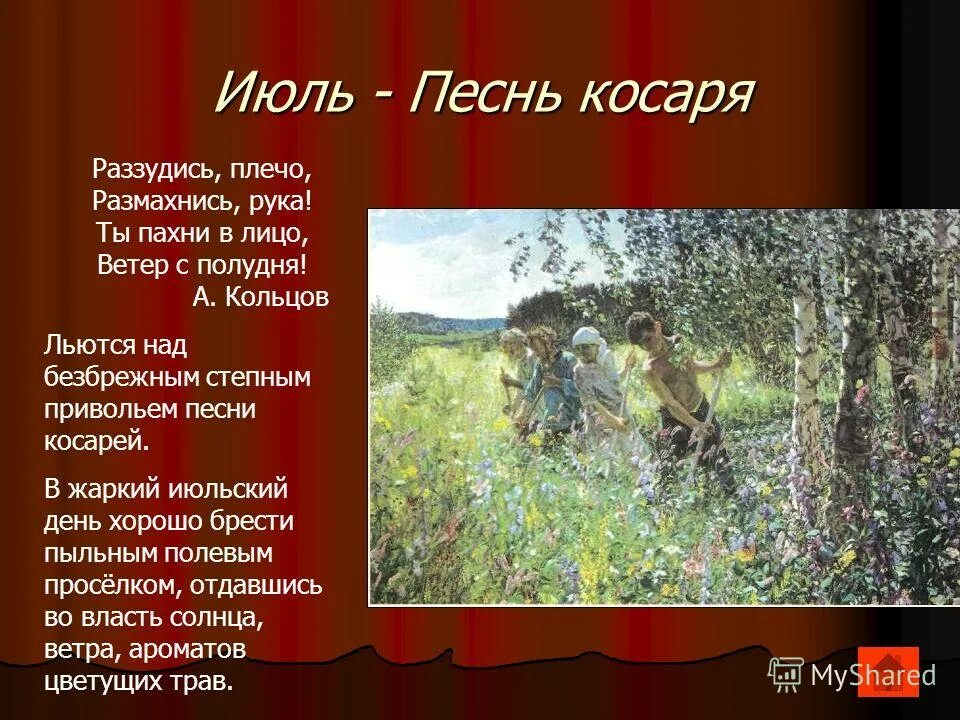 Июль - Песнь косаря

Раззудись, плечо,
Размахнись, рука!
Ты пахни в лицо,
Ветер с полудня!
А. Кольцов

Льются над безбрежным степным привольем песни косарей.

В жаркий июльский день хорошо брести пыльным полевым просёлком, отдавшись во власть солнца, ветра, ароматов цветущих трав.

MyShared